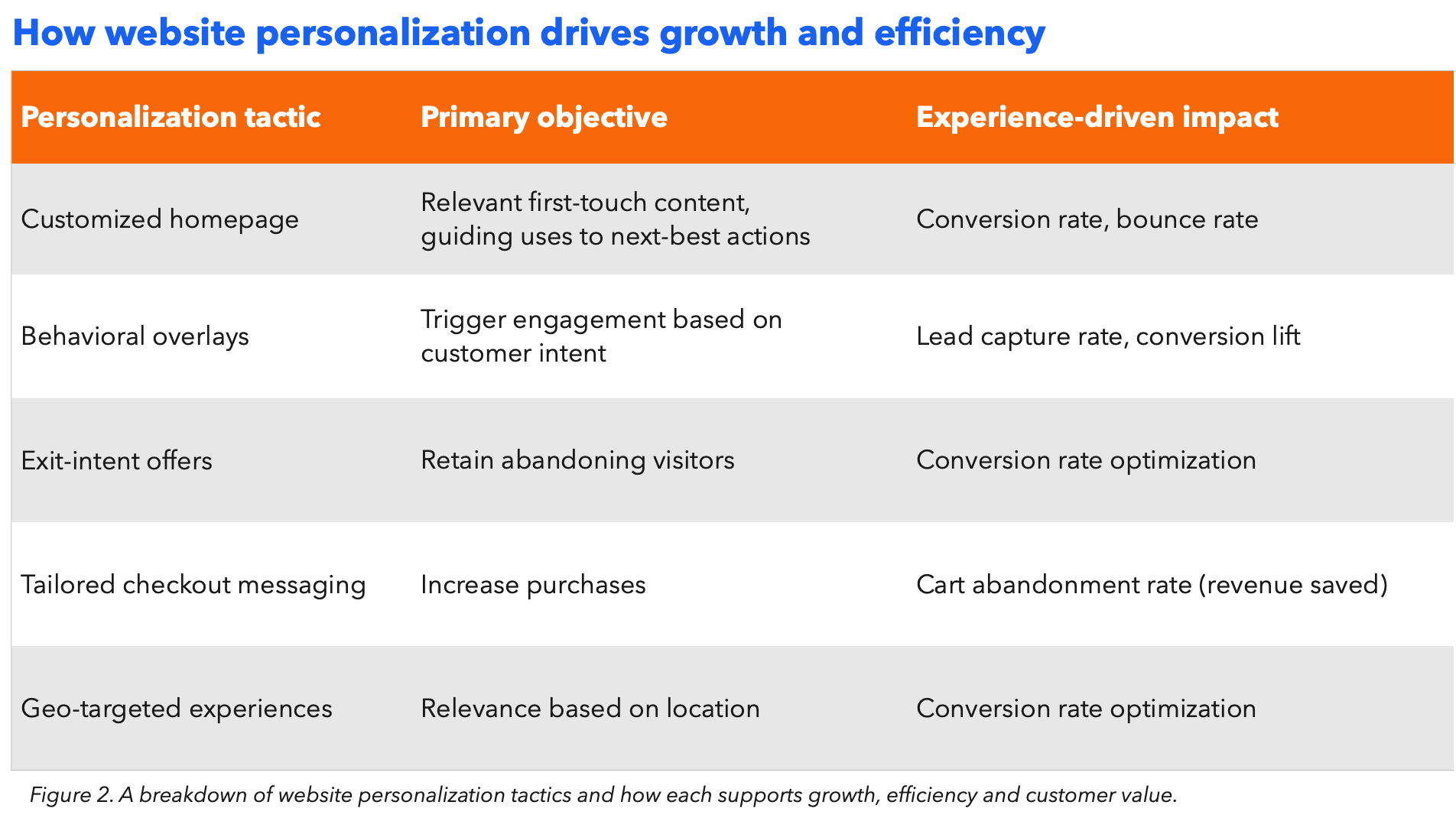 How website personalization drives growth and efficiency

| Personalization tactic | Primary objective | Experience-driven impact |
|---|---|---|
| Customized homepage | Relevant first-touch content, guiding uses to next-best actions | Conversion rate, bounce rate |
| Behavioral overlays | Trigger engagement based on customer intent | Lead capture rate, conversion lift |
| Exit-intent offers | Retain abandoning visitors | Conversion rate optimization |
| Tailored checkout messaging | Increase purchases | Cart abandonment rate (revenue saved) |
| Geo-targeted experiences | Relevance based on location | Conversion rate optimization |

Figure 2. A breakdown of website personalization tactics and how each supports growth, efficiency and customer value.